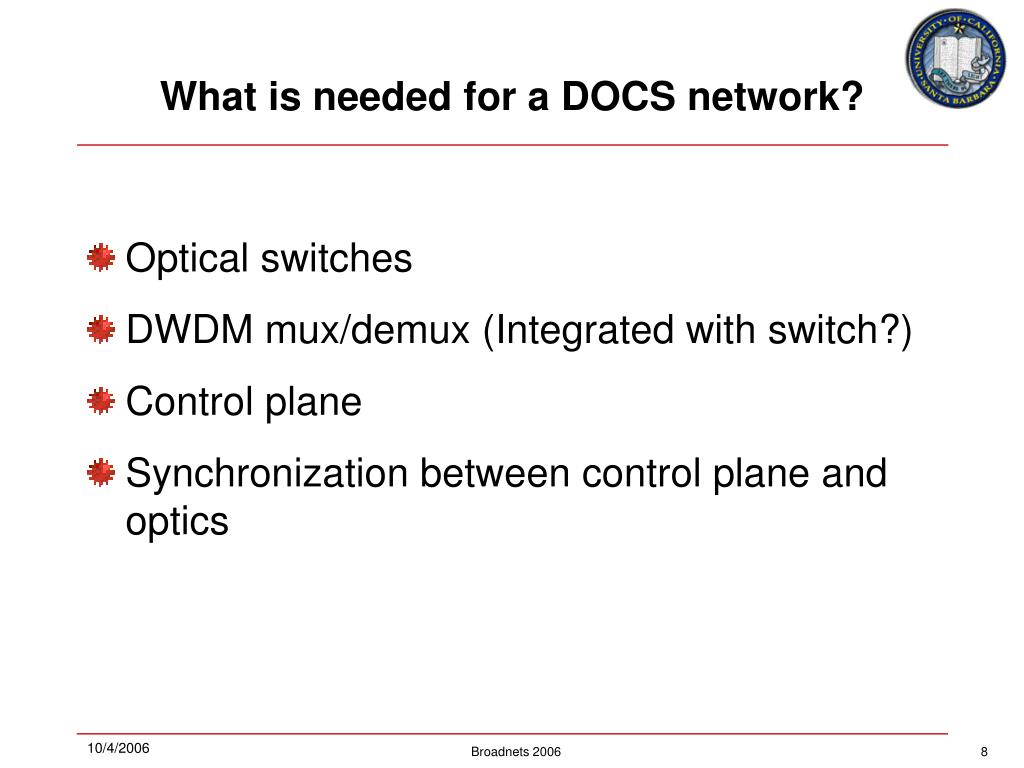 What is needed for a DOCS network?

UNIVERSITY OF CALIFORNIA SANTA BARBARA

Optical switches

DWDM mux/demux (Integrated with switch?)

Control plane

Synchronization between control plane and optics

10/4/2006

Broadnets 2006

8